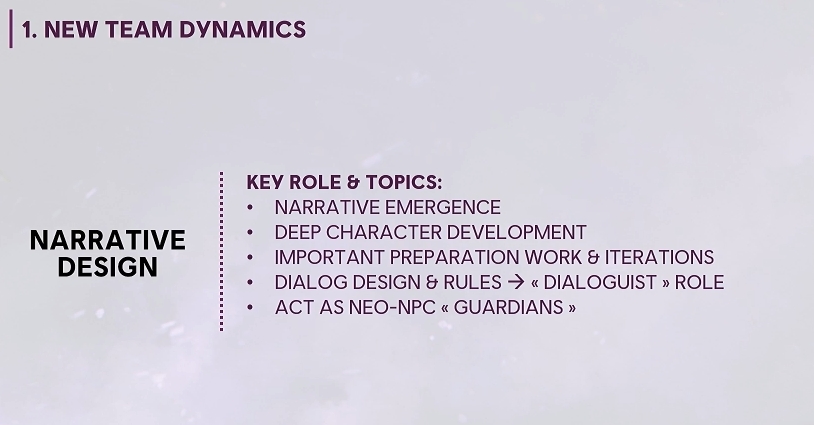 1. NEW TEAM DYNAMICS

NARRATIVE DESIGN

KEY ROLE & TOPICS:
• NARRATIVE EMERGENCE
• DEEP CHARACTER DEVELOPMENT
• IMPORTANT PREPARATION WORK & ITERATIONS
• DIALOG DESIGN & RULES → « DIALOGUIST » ROLE
• ACT AS NEO-NPC « GUARDIANS »